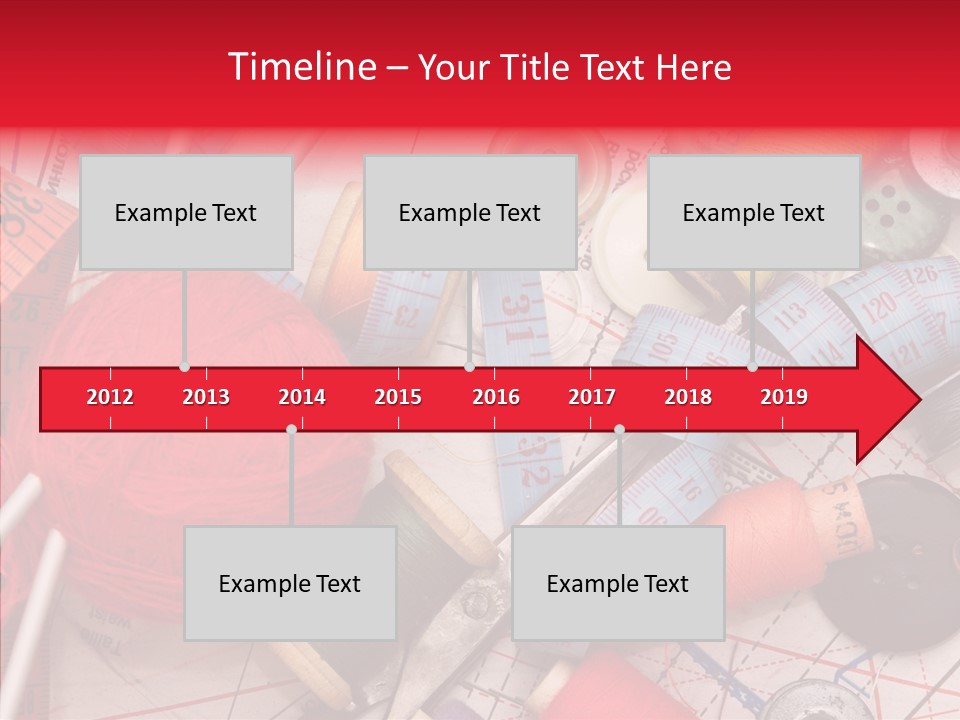 Timeline – Your Title Text Here

Example Text

Example Text

Example Text

2012 2013 2014 2015 2016 2017 2018 2019

Example Text

Example Text